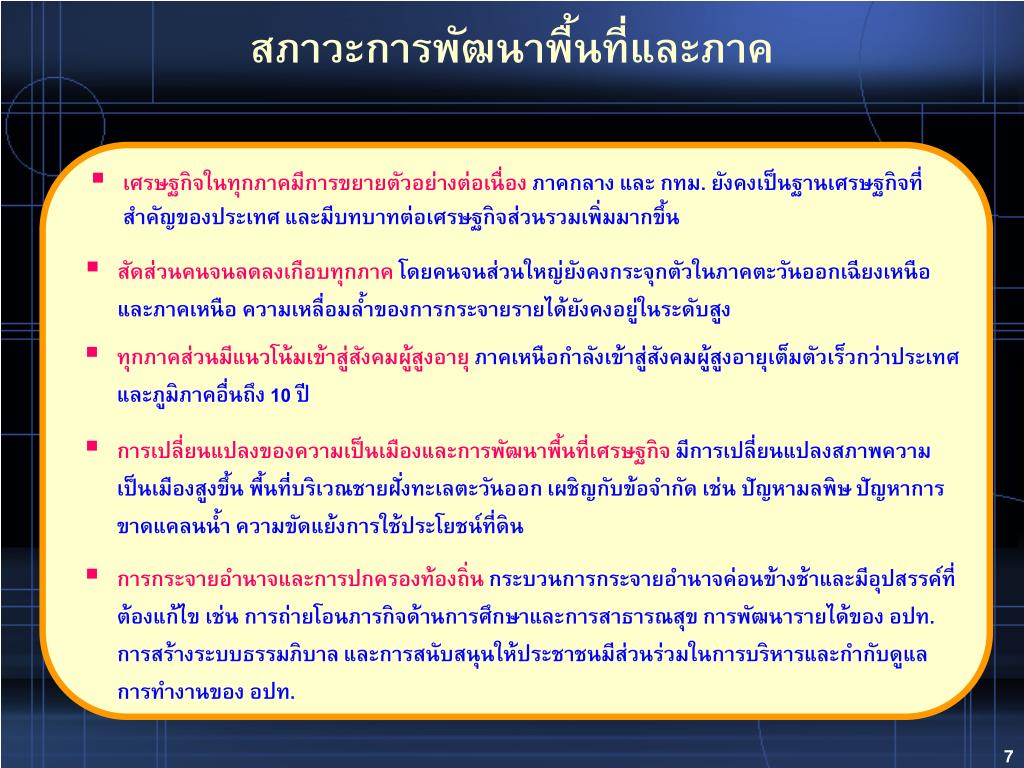 สภาวะการพัฒนาพื้นที่และภาค

▪ เศรษฐกิจในทุกภาคมีการขยายตัวอย่างต่อเนื่อง ภาคกลาง และ กทม. ยังคงเป็นฐานเศรษฐกิจที่สำคัญของประเทศ และมีบทบาทต่อเศรษฐกิจส่วนรวมเพิ่มมากขึ้น

▪ สัดส่วนคนจนลดลงเกือบทุกภาค โดยคนจนส่วนใหญ่ยังคงกระจุกตัวในภาคตะวันออกเฉียงเหนือและภาคเหนือ ความเหลื่อมล้ำของการกระจายรายได้ยังคงอยู่ในระดับสูง

▪ ทุกภาคส่วนมีแนวโน้มเข้าสู่สังคมผู้สูงอายุ ภาคเหนือกำลังเข้าสู่สังคมผู้สูงอายุเต็มตัวเร็วกว่าประเทศและภูมิภาคอื่นถึง 10 ปี

▪ การเปลี่ยนแปลงของความเป็นเมืองและการพัฒนาพื้นที่เศรษฐกิจ มีการเปลี่ยนแปลงสภาพความเป็นเมืองสูงขึ้น พื้นที่บริเวณชายฝั่งทะเลตะวันออก เผชิญกับข้อจำกัด เช่น ปัญหามลพิษ ปัญหาการขาดแคลนน้ำ ความขัดแย้งการใช้ประโยชน์ที่ดิน

▪ การกระจายอำนาจและการปกครองท้องถิ่น กระบวนการกระจายอำนาจค่อนข้างช้าและมีอุปสรรค์ที่ต้องแก้ไข เช่น การถ่ายโอนภารกิจด้านการศึกษาและการสาธารณสุข การพัฒนารายได้ของ อปท. การสร้างระบบธรรมภิบาล และการสนับสนุนให้ประชาชนมีส่วนร่วมในการบริหารและกำกับดูแลการทำงานของ อปท.

7